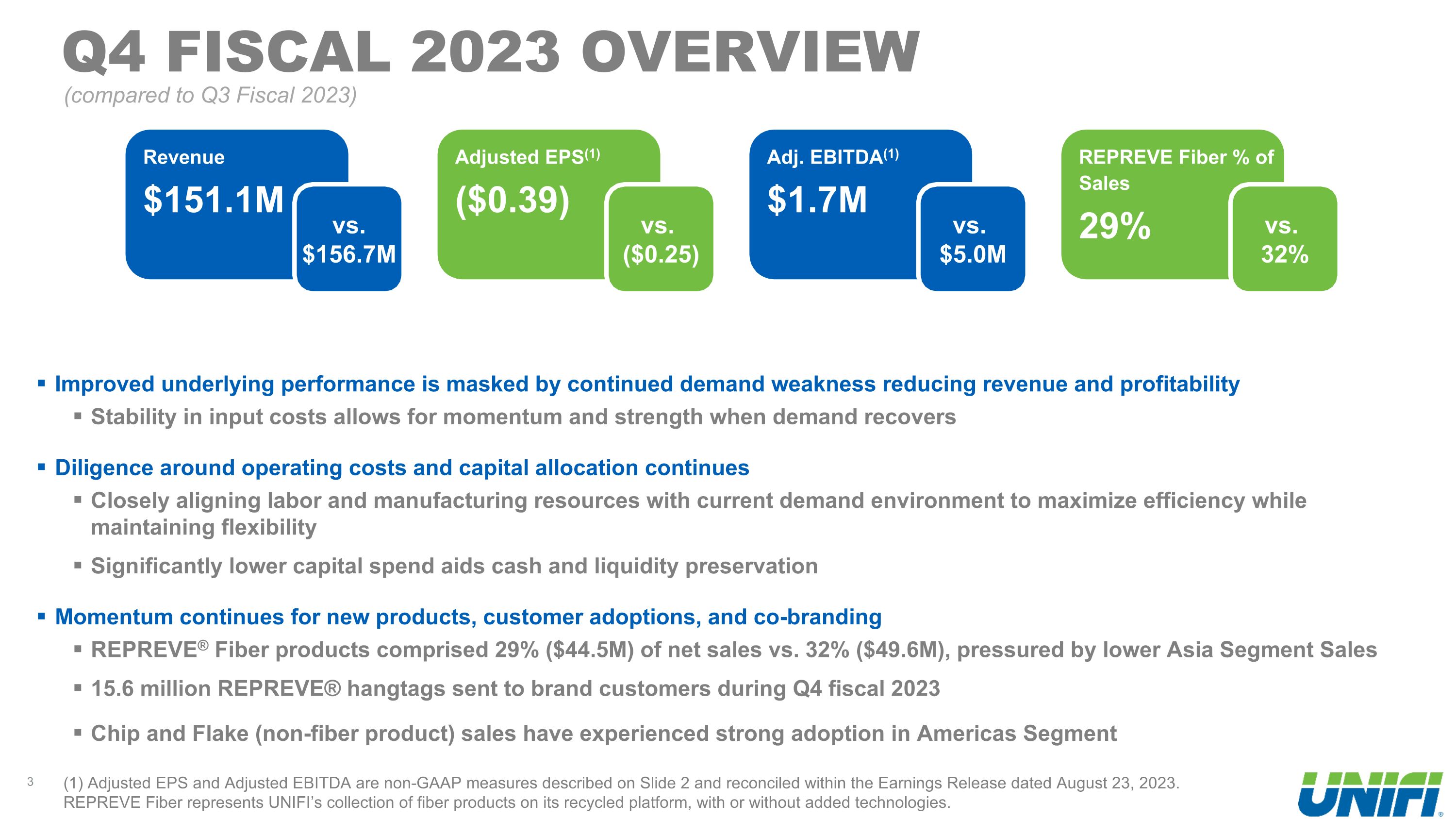 Q4 FISCAL 2023 OVERVIEW

(compared to Q3 Fiscal 2023)

Revenue
$151.1M
vs.
$156.7M

Adjusted EPS$^{(1)}$
($0.39)
vs.
($0.25)

Adj. EBITDA$^{(1)}$
$1.7M
vs.
$5.0M

REPREVE Fiber % of Sales
29%
vs.
32%

▪ Improved underlying performance is masked by continued demand weakness reducing revenue and profitability
▪ Stability in input costs allows for momentum and strength when demand recovers

▪ Diligence around operating costs and capital allocation continues
▪ Closely aligning labor and manufacturing resources with current demand environment to maximize efficiency while maintaining flexibility
▪ Significantly lower capital spend aids cash and liquidity preservation

▪ Momentum continues for new products, customer adoptions, and co-branding
▪ REPREVE® Fiber products comprised 29% ($44.5M) of net sales vs. 32% ($49.6M), pressured by lower Asia Segment Sales
▪ 15.6 million REPREVE® hangtags sent to brand customers during Q4 fiscal 2023
▪ Chip and Flake (non-fiber product) sales have experienced strong adoption in Americas Segment

3

(1) Adjusted EPS and Adjusted EBITDA are non-GAAP measures described on Slide 2 and reconciled within the Earnings Release dated August 23, 2023.
REPREVE Fiber represents UNIFI's collection of fiber products on its recycled platform, with or without added technologies.

UNIFI®